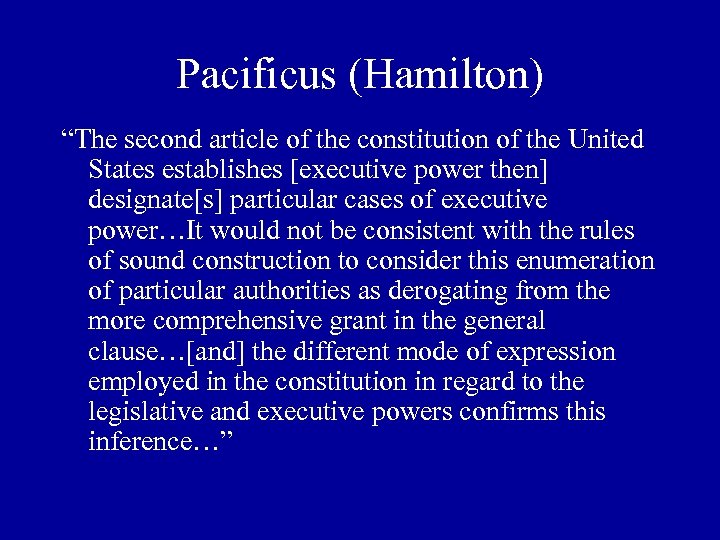 Pacificus (Hamilton)

“The second article of the constitution of the United States establishes [executive power then] designate[s] particular cases of executive power…It would not be consistent with the rules of sound construction to consider this enumeration of particular authorities as derogating from the more comprehensive grant in the general clause…[and] the different mode of expression employed in the constitution in regard to the legislative and executive powers confirms this inference…”